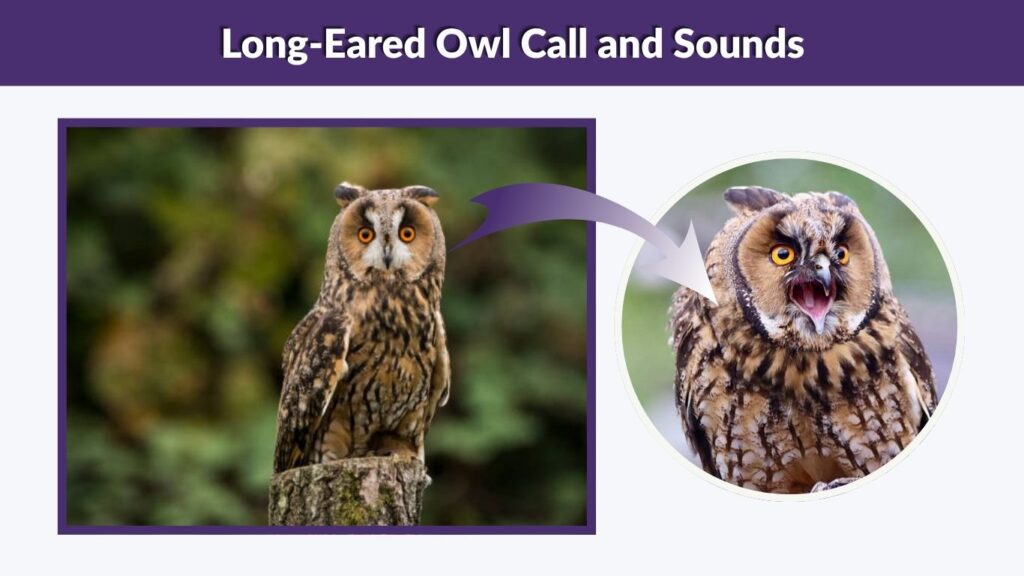 Long-Eared Owl Call and Sounds